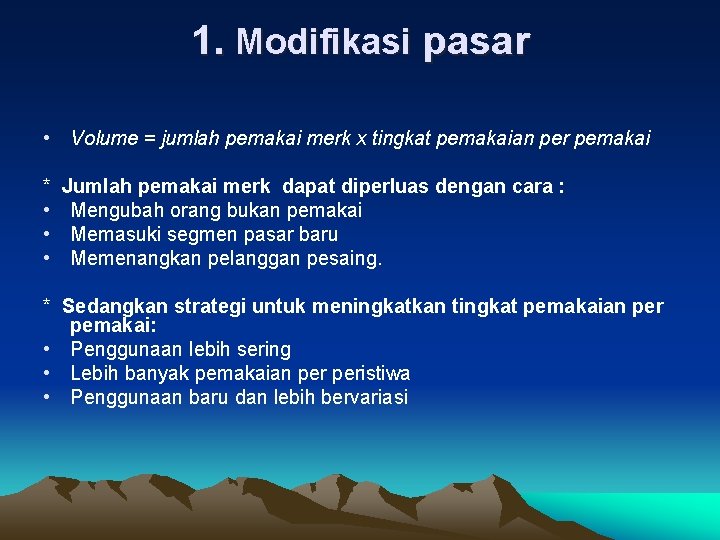 1. Modifikasi pasar

• Volume = jumlah pemakai merk x tingkat pemakaian per pemakai

* Jumlah pemakai merk dapat diperluas dengan cara :
• Mengubah orang bukan pemakai
• Memasuki segmen pasar baru
• Memenangkan pelanggan pesaing.

* Sedangkan strategi untuk meningkatkan tingkat pemakaian per pemakai:
• Penggunaan lebih sering
• Lebih banyak pemakaian per peristiwa
• Penggunaan baru dan lebih bervariasi